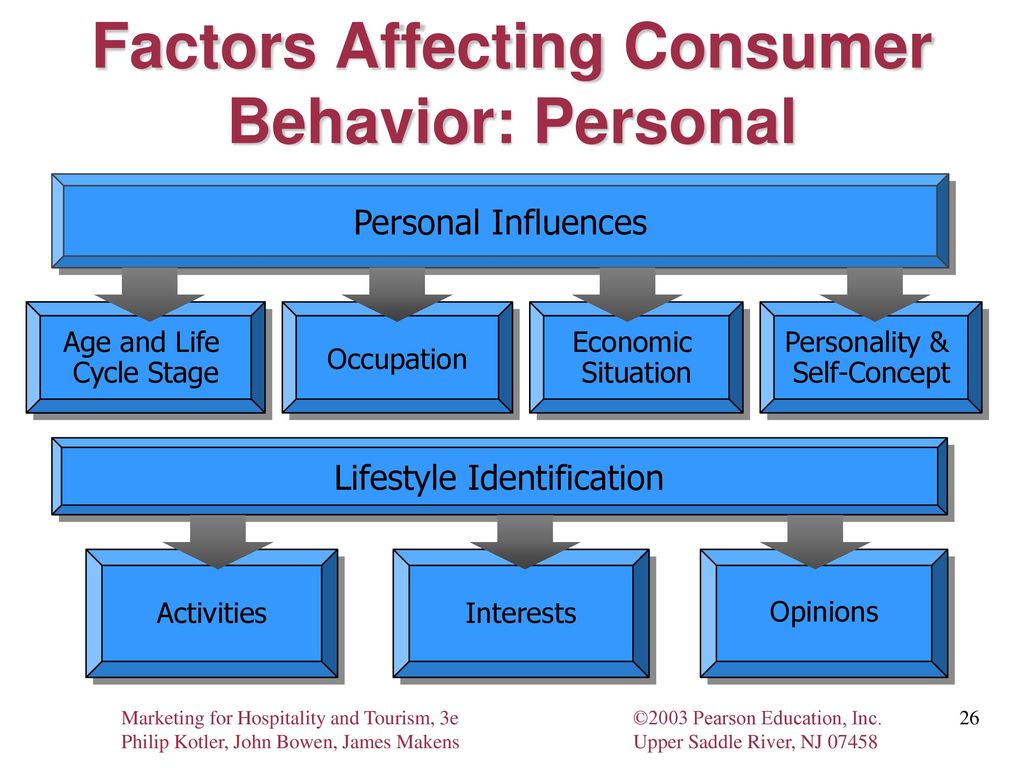 Factors Affecting Consumer Behavior: Personal

Personal Influences

Age and Life Cycle Stage

Occupation

Economic Situation

Personality & Self-Concept

Lifestyle Identification

Activities

Interests

Opinions

Marketing for Hospitality and Tourism, 3e
Philip Kotler, John Bowen, James Makens

©2003 Pearson Education, Inc.
Upper Saddle River, NJ 07458

26